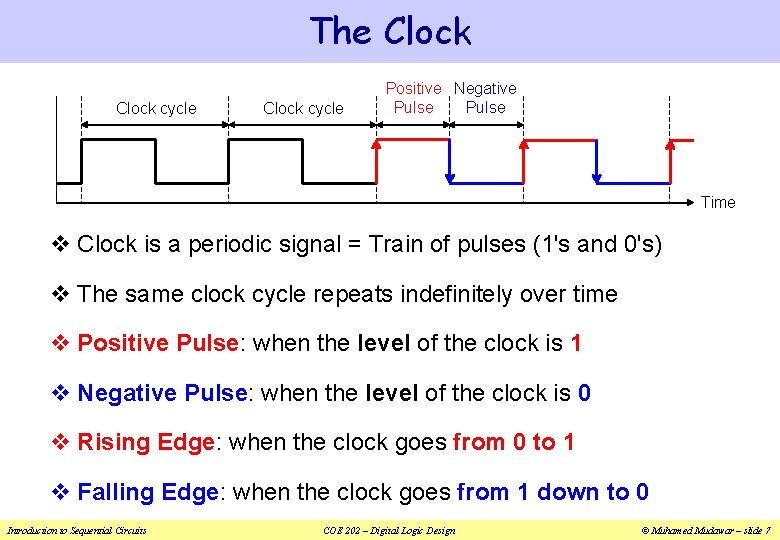 The Clock

Clock cycle

Clock cycle

Positive Pulse

Negative Pulse

Time

❖ Clock is a periodic signal = Train of pulses (1's and 0's)

❖ The same clock cycle repeats indefinitely over time

❖ Positive Pulse: when the level of the clock is 1

❖ Negative Pulse: when the level of the clock is 0

❖ Rising Edge: when the clock goes from 0 to 1

❖ Falling Edge: when the clock goes from 1 down to 0

Introduction to Sequential Circuits

COE 202 – Digital Logic Design

© Muhamed Mudawar – slide 7